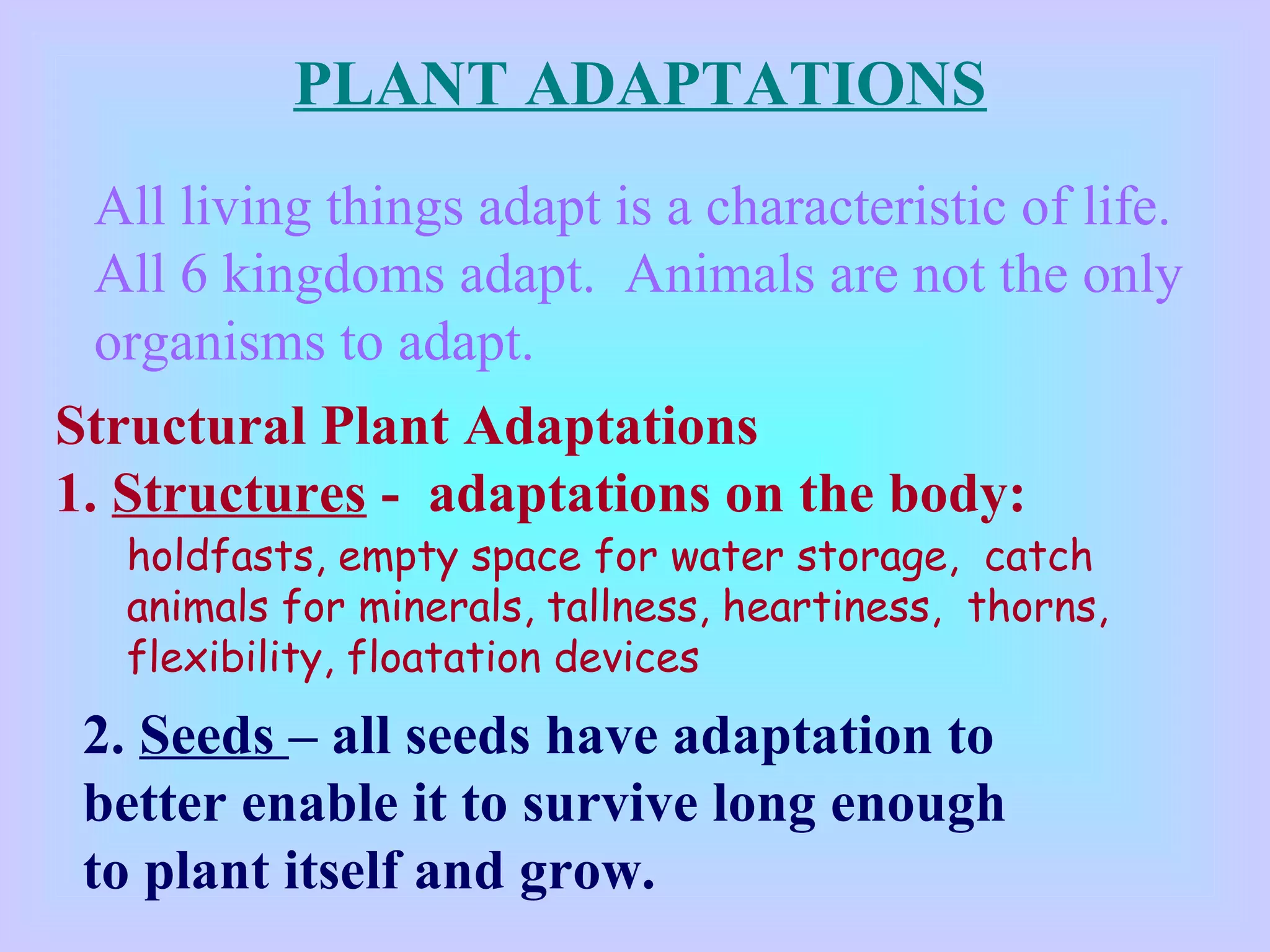 PLANT ADAPTATIONS

All living things adapt is a characteristic of life. All 6 kingdoms adapt. Animals are not the only organisms to adapt.

Structural Plant Adaptations

1. Structures - adaptations on the body:

holdfasts, empty space for water storage, catch animals for minerals, tallness, heartiness, thorns, flexibility, floatation devices

2. Seeds – all seeds have adaptation to better enable it to survive long enough to plant itself and grow.